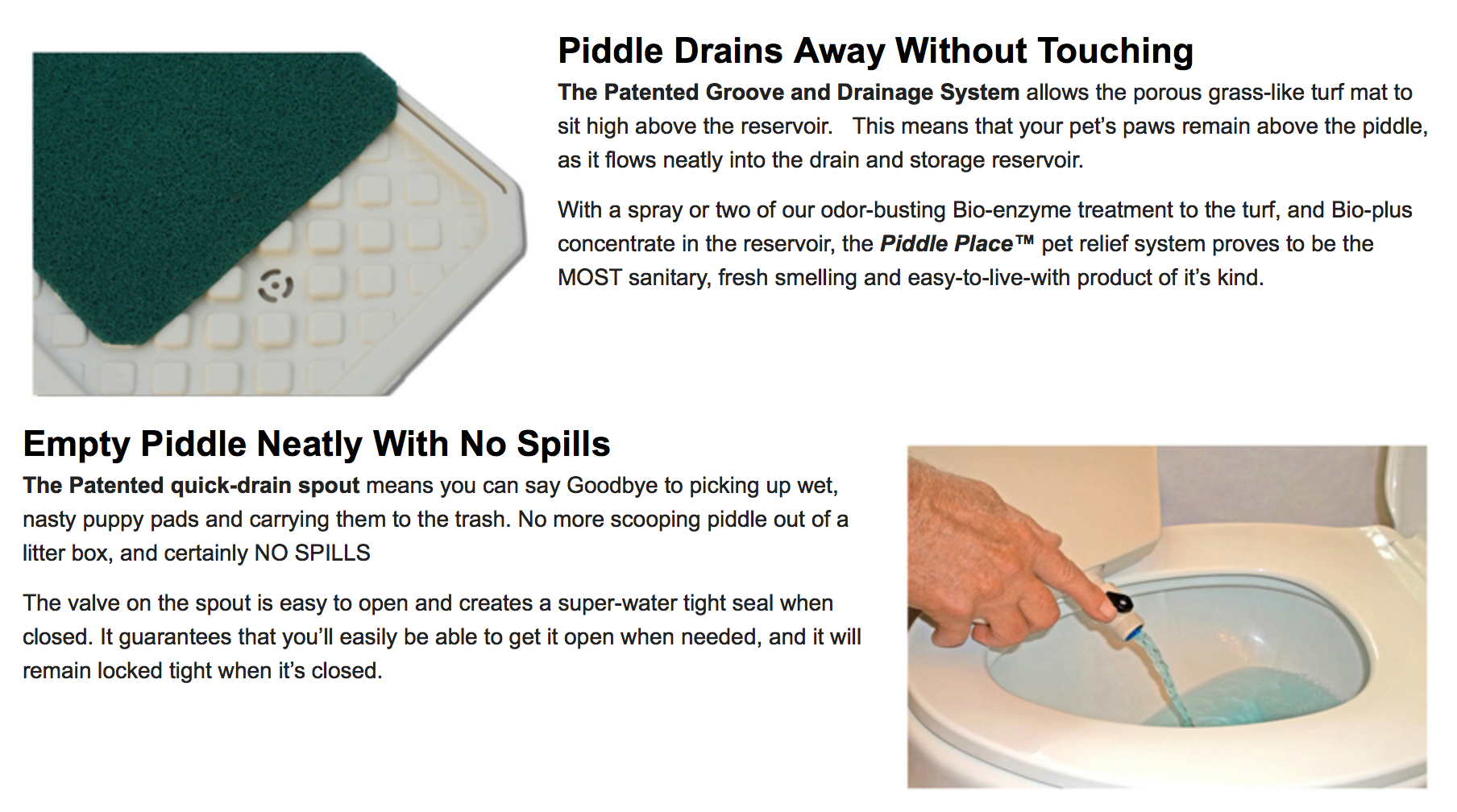 Piddle Drains Away Without Touching

The Patented Groove and Drainage System allows the porous grass-like turf mat to sit high above the reservoir.   This means that your pet's paws remain above the piddle, as it flows neatly into the drain and storage reservoir.

With a spray or two of our odor-busting Bio-enzyme treatment to the turf, and Bio-plus concentrate in the reservoir, the Piddle Place™ pet relief system proves to be the MOST sanitary, fresh smelling and easy-to-live-with product of it's kind.

Empty Piddle Neatly With No Spills

The Patented quick-drain spout means you can say Goodbye to picking up wet, nasty puppy pads and carrying them to the trash. No more scooping piddle out of a litter box, and certainly NO SPILLS

The valve on the spout is easy to open and creates a super-water tight seal when closed. It guarantees that you'll easily be able to get it open when needed, and it will remain locked tight when it's closed.